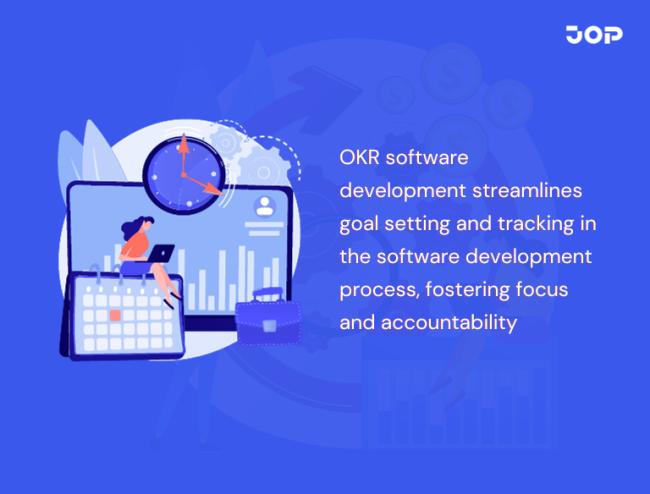 JOP

OKR software development streamlines goal setting and tracking in the software development process, fostering focus and accountability